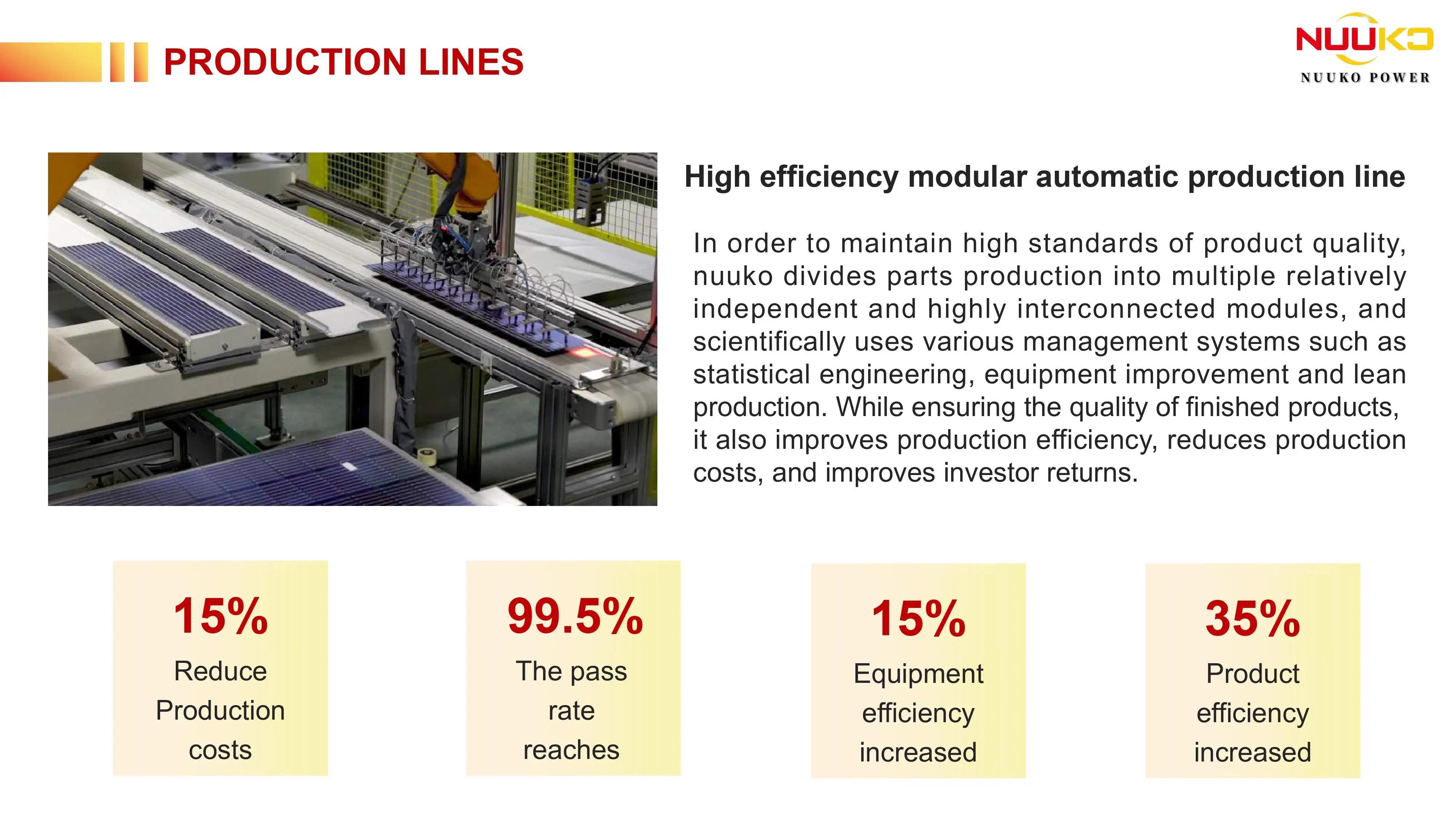 PRODUCTION LINES

NUUKO
NUUKO POWER

High efficiency modular automatic production line

In order to maintain high standards of product quality, nuuko divides parts production into multiple relatively independent and highly interconnected modules, and scientifically uses various management systems such as statistical engineering, equipment improvement and lean production. While ensuring the quality of finished products, it also improves production efficiency, reduces production costs, and improves investor returns.

15%
Reduce Production costs

99.5%
The pass rate reaches

15%
Equipment efficiency increased

35%
Product efficiency increased